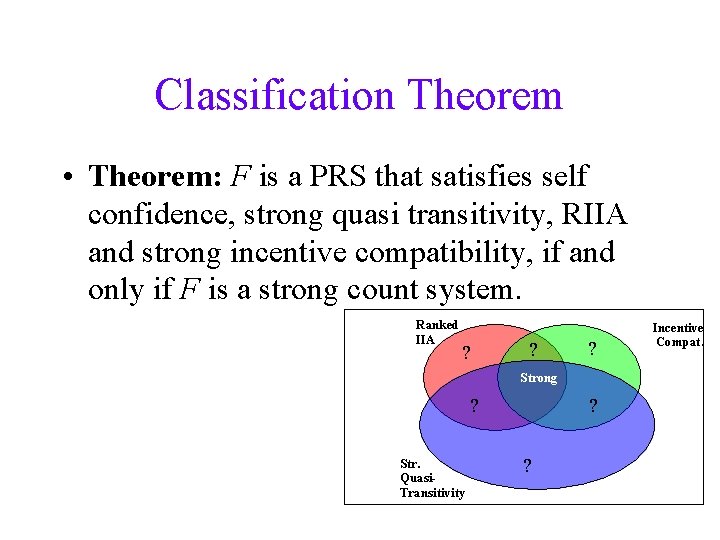 Classification Theorem

• **Theorem:** $F$ is a PRS that satisfies self confidence, strong quasi transitivity, RIIA and strong incentive compatibility, if and only if $F$ is a strong count system.

Ranked IIA

Incentive Compat.

?

?

?

Strong

?

?

?

Str. Quasi-Transitivity